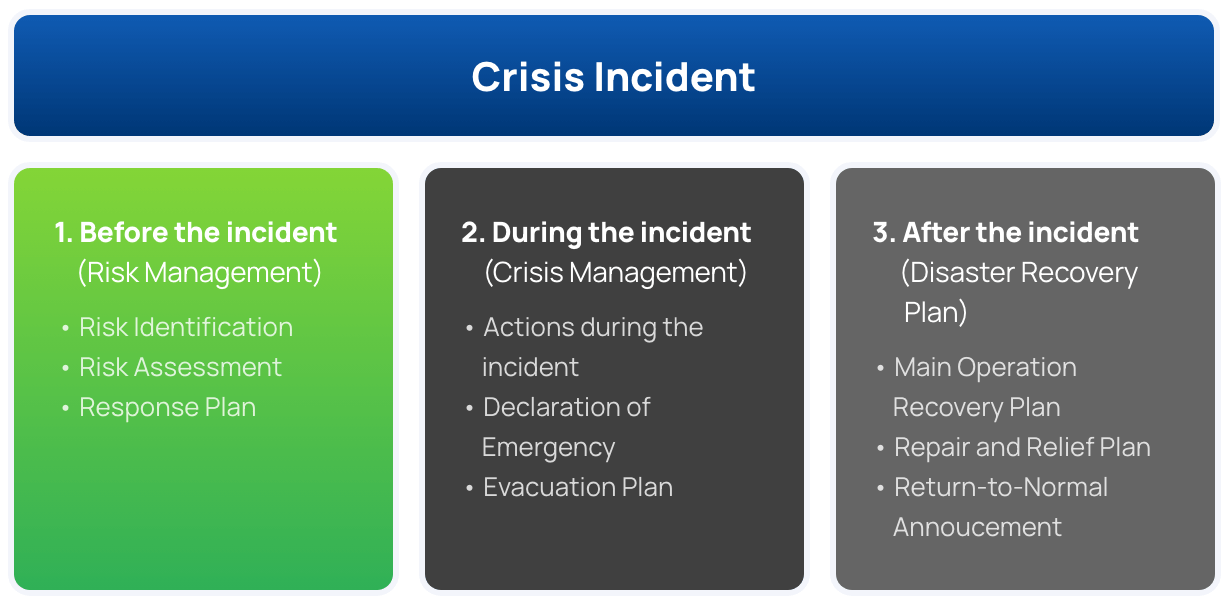 Crisis Incident

1. Before the incident
(Risk Management)

• Risk Identification
• Risk Assessment
• Response Plan

2. During the incident
(Crisis Management)

• Actions during the incident
• Declaration of Emergency
• Evacuation Plan

3. After the incident
(Disaster Recovery Plan)

• Main Operation Recovery Plan
• Repair and Relief Plan
• Return-to-Normal Annoucement